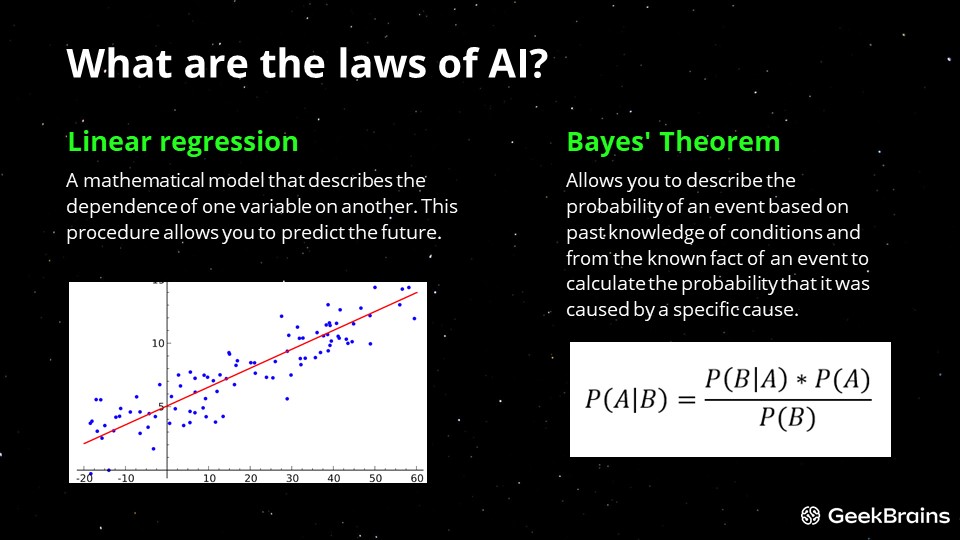 What are the laws of AI?

Linear regression

A mathematical model that describes the dependence of one variable on another. This procedure allows you to predict the future.

15
10
5
-20 -10 10 20 30 40 50 60

Bayes' Theorem

Allows you to describe the probability of an event based on past knowledge of conditions and from the known fact of an event to calculate the probability that it was caused by a specific cause.

$P(A|B) = \frac{P(B|A) * P(A)}{P(B)}$

GeekBrains